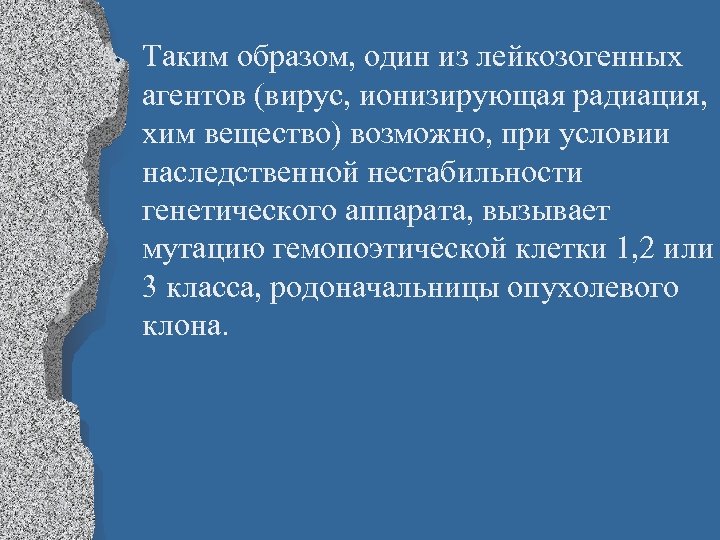 Таким образом, один из лейкозогенных агентов (вирус, ионизирующая радиация, хим вещество) возможно, при условии наследственной нестабильности генетического аппарата, вызывает мутацию гемопоэтической клетки 1,2 или 3 класса, родоначальницы опухолевого клона.